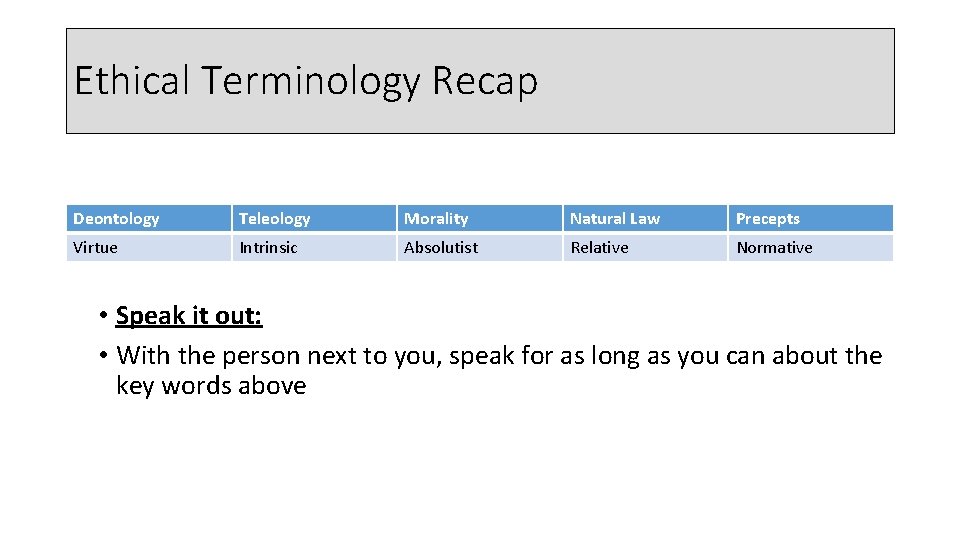 Ethical Terminology Recap

| Deontology | Teleology | Morality | Natural Law | Precepts |
|---|---|---|---|---|
| Virtue | Intrinsic | Absolutist | Relative | Normative |

• Speak it out:

• With the person next to you, speak for as long as you can about the key words above